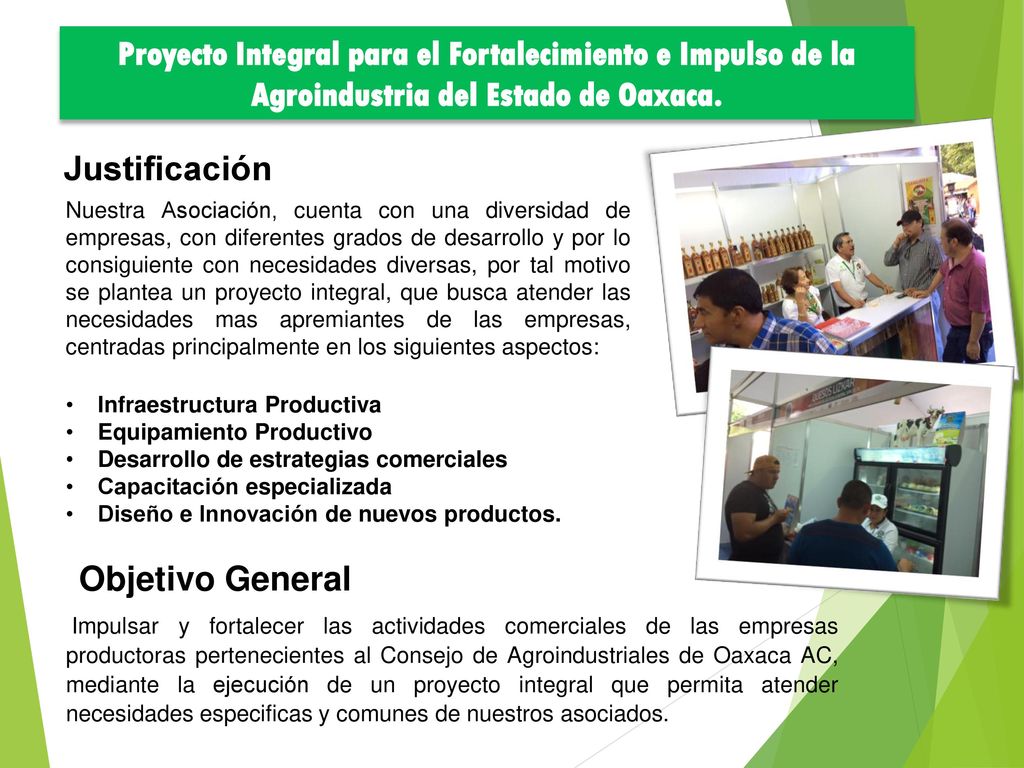 Proyecto Integral para el Fortalecimiento e Impulso de la Agroindustria del Estado de Oaxaca.

Justificación

Nuestra Asociación, cuenta con una diversidad de empresas, con diferentes grados de desarrollo y por lo consiguiente con necesidades diversas, por tal motivo se plantea un proyecto integral, que busca atender las necesidades mas apremiantes de las empresas, centradas principalmente en los siguientes aspectos:

• Infraestructura Productiva
• Equipamiento Productivo
• Desarrollo de estrategias comerciales
• Capacitación especializada
• Diseño e Innovación de nuevos productos.

Objetivo General

Impulsar y fortalecer las actividades comerciales de las empresas productoras pertenecientes al Consejo de Agroindustriales de Oaxaca AC, mediante la ejecución de un proyecto integral que permita atender necesidades especificas y comunes de nuestros asociados.